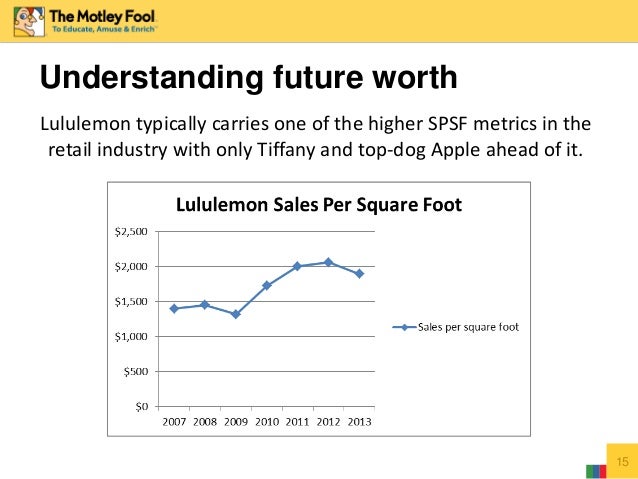 The Motley Fool
To Educate, Amuse & Enrich™

Understanding future worth

Lululemon typically carries one of the higher SPSF metrics in the retail industry with only Tiffany and top-dog Apple ahead of it.

Lululemon Sales Per Square Foot

$2,500
$2,000
$1,500
$1,000
$500
$0

2007 2008 2009 2010 2011 2012 2013

Sales per square foot

15